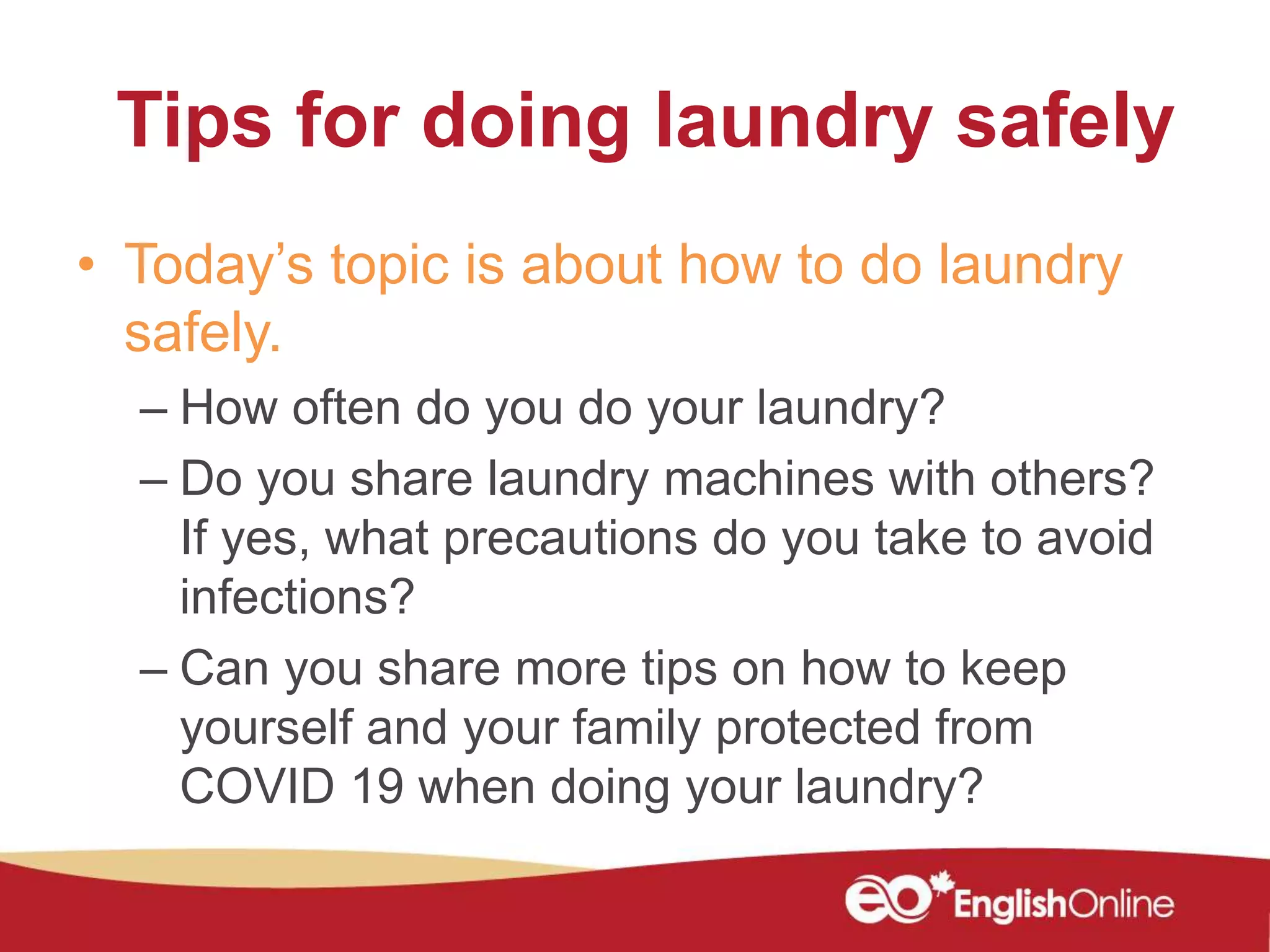 Tips for doing laundry safely

• Today's topic is about how to do laundry safely.
– How often do you do your laundry?
– Do you share laundry machines with others? If yes, what precautions do you take to avoid infections?
– Can you share more tips on how to keep yourself and your family protected from COVID 19 when doing your laundry?

eo EnglishOnline